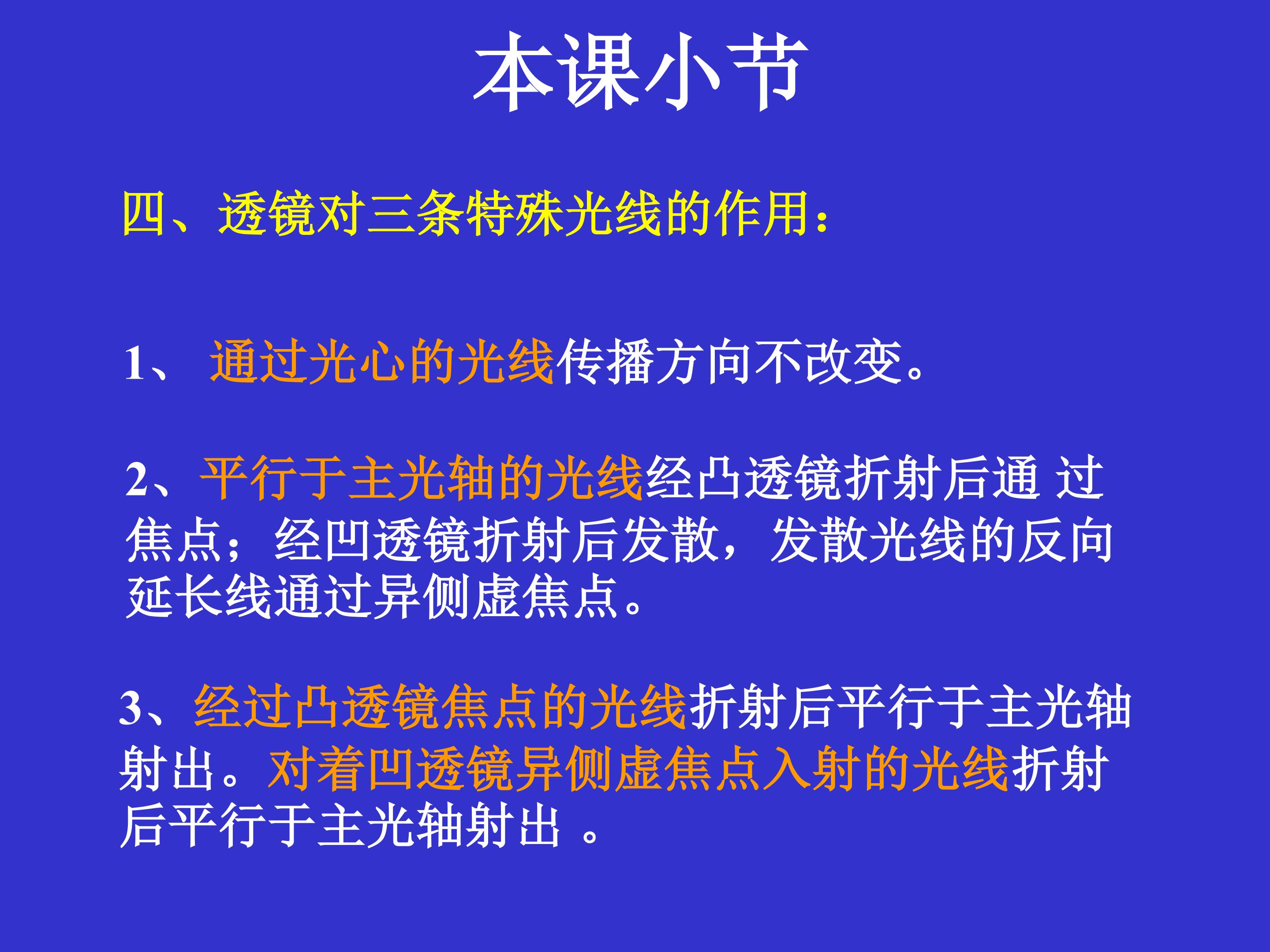 本课小节

四、透镜对三条特殊光线的作用：

1、 通过光心的光线传播方向不改变。

2、平行于主光轴的光线经凸透镜折射后通 过焦点；经凹透镜折射后发散，发散光线的反向延长线通过异侧虚焦点。

3、经过凸透镜焦点的光线折射后平行于主光轴射出。对着凹透镜异侧虚焦点入射的光线折射后平行于主光轴射出 。